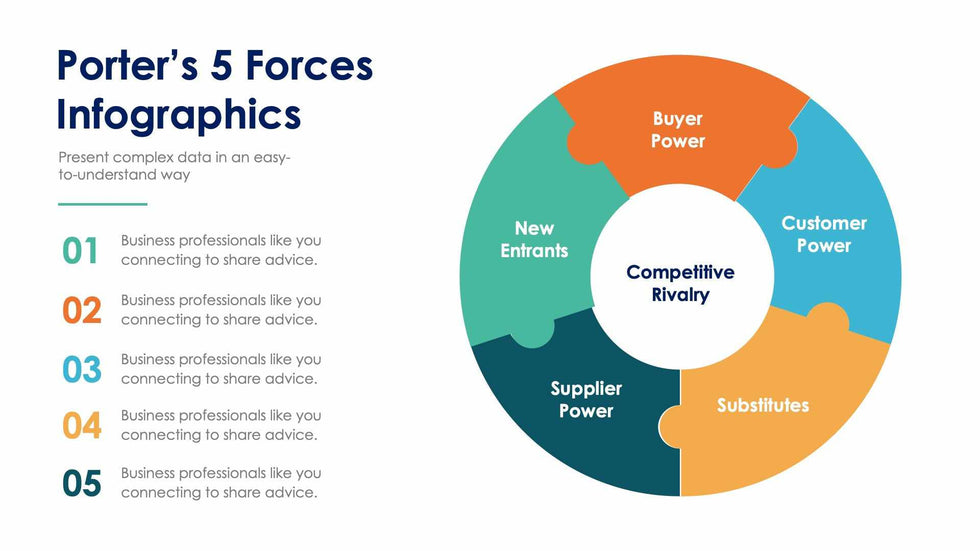 Porter's 5 Forces Infographics

Present complex data in an easy-to-understand way

01 Business professionals like you connecting to share advice.

02 Business professionals like you connecting to share advice.

03 Business professionals like you connecting to share advice.

04 Business professionals like you connecting to share advice.

05 Business professionals like you connecting to share advice.

Buyer Power

Customer Power

Substitutes

Supplier Power

New Entrants

Competitive Rivalry